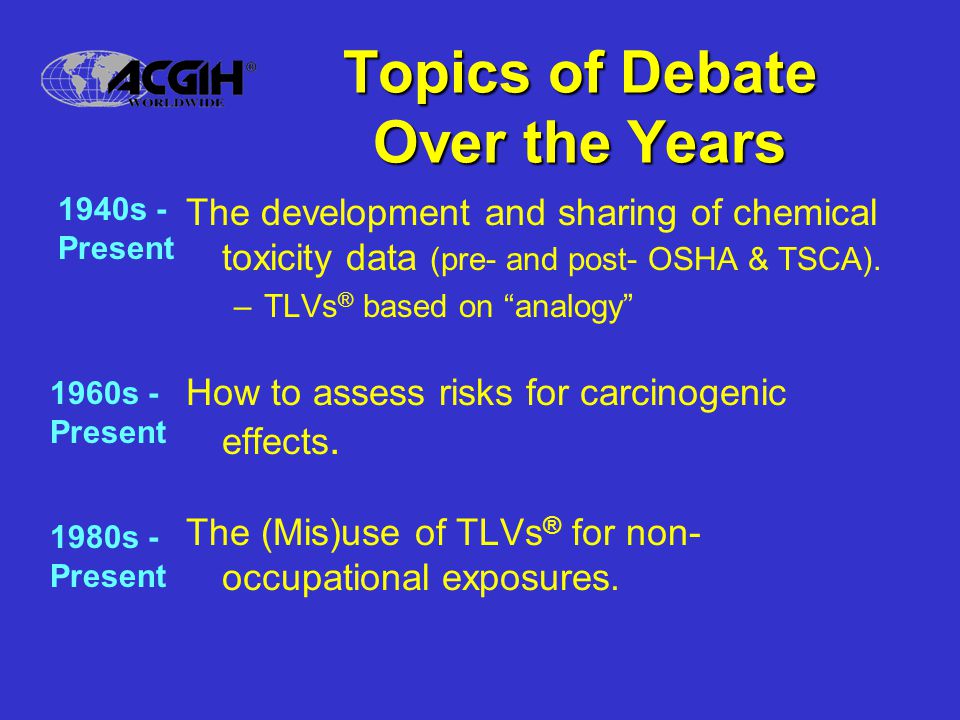 ACGIH®
WORLDWIDE

Topics of Debate Over the Years

1940s - Present

The development and sharing of chemical toxicity data (pre- and post- OSHA & TSCA).

– TLVs® based on “analogy”

1960s - Present

How to assess risks for carcinogenic effects.

1980s - Present

The (Mis)use of TLVs® for non-occupational exposures.